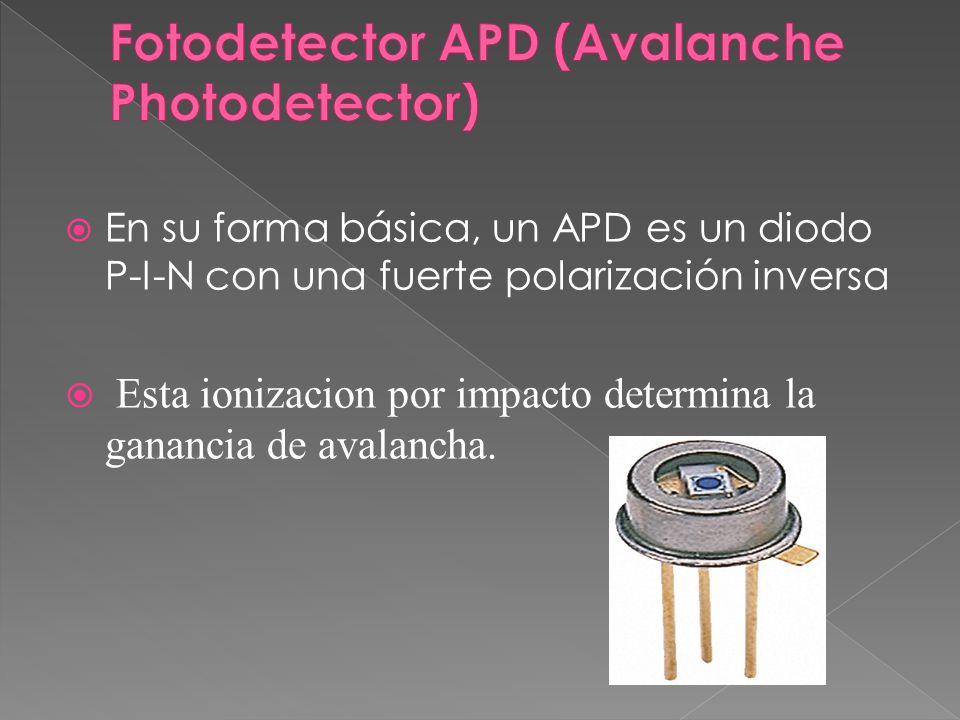 Fotodetector APD (Avalanche Photodetector)

En su forma básica, un APD es un diodo P-I-N con una fuerte polarización inversa

Esta ionizacion por impacto determina la ganancia de avalancha.